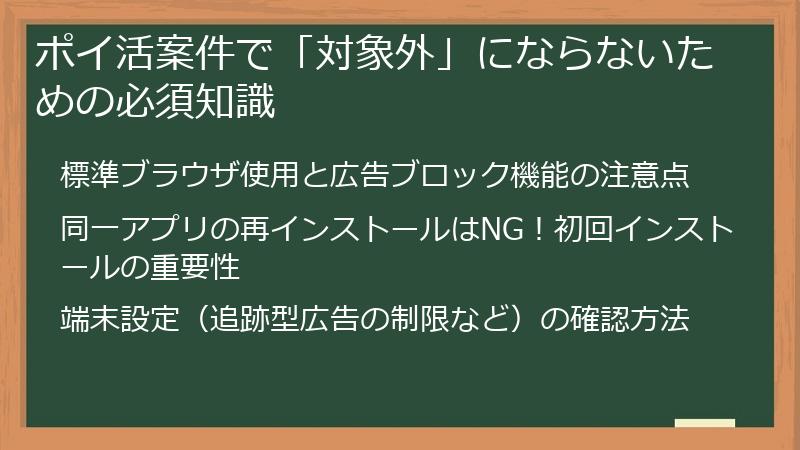 ポイ活案件で「対象外」にならないための必須知識

標準ブラウザ使用と広告ブロック機能の注意点

同一アプリの再インストールはNG！初回インストールの重要性

端末設定（追跡型広告の制限など）の確認方法